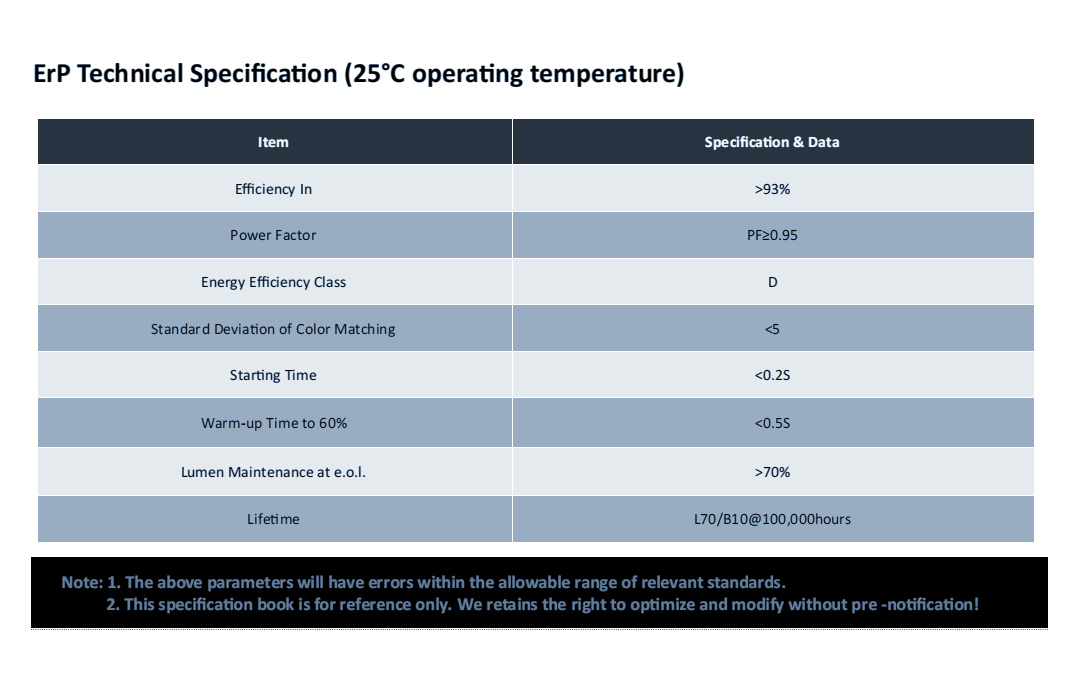 ErP Technical Specification (25°C operating temperature)

| Item | Specification & Data |
|---|---|
| Efficiency In | >93% |
| Power Factor | PF≥0.95 |
| Energy Efficiency Class | D |
| Standard Deviation of Color Matching | <5 |
| Starting Time | <0.2S |
| Warm-up Time to 60% | <0.5S |
| Lumen Maintenance at e.o.l. | >70% |
| Lifetime | L70/B10@100,000hours |

Note: 1. The above parameters will have errors within the allowable range of relevant standards.
2. This specification book is for reference only. We retains the right to optimize and modify without pre -notification!